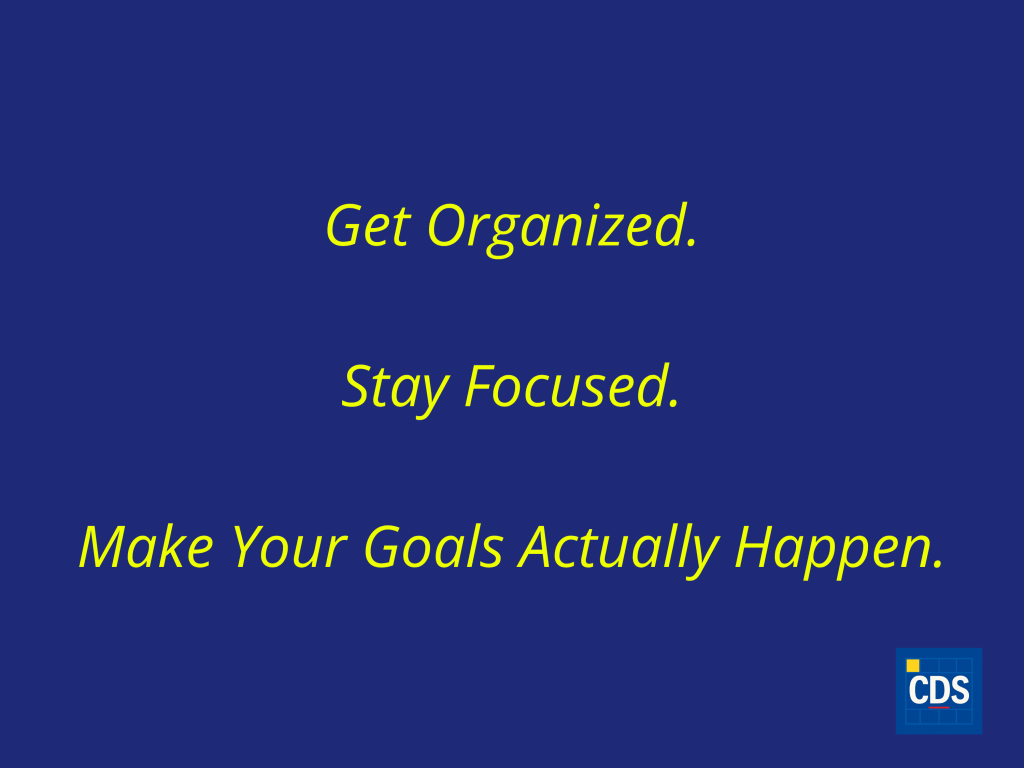 Get Organized.

Stay Focused.

Make Your Goals Actually Happen.

CDS